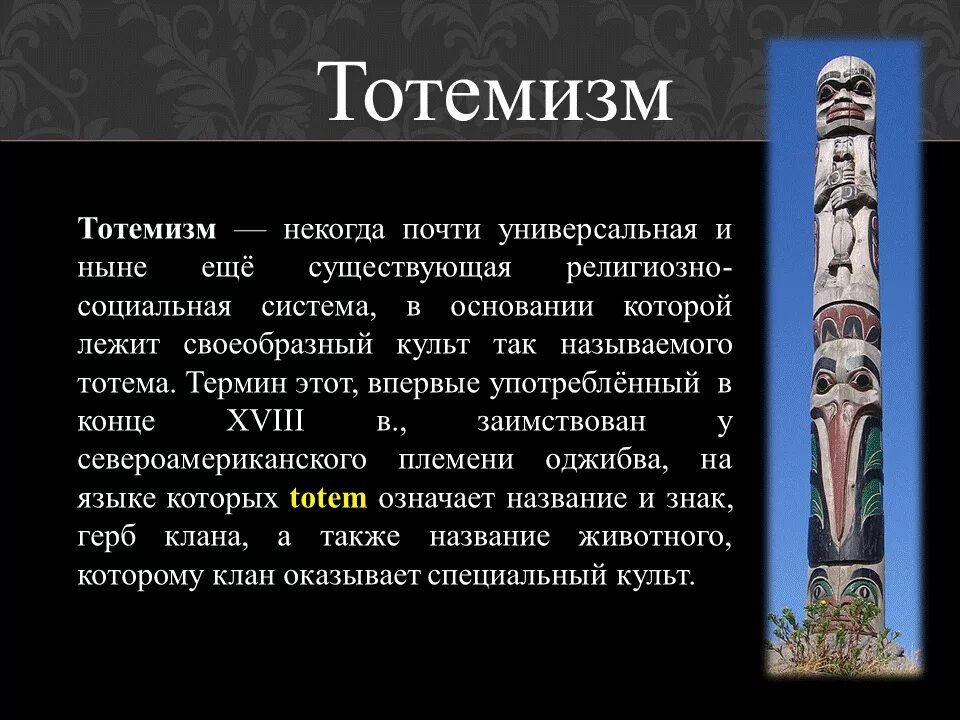 Тотемизм

Тотемизм — некогда почти универсальная и ныне ещё существующая религиозно-социальная система, в основании которой лежит своеобразный культ так называемого тотема. Термин этот, впервые употреблённый в конце XVIII в., заимствован у североамериканского племени оджибва, на языке которых totem означает название и знак, герб клана, а также название животного, которому клан оказывает специальный культ.